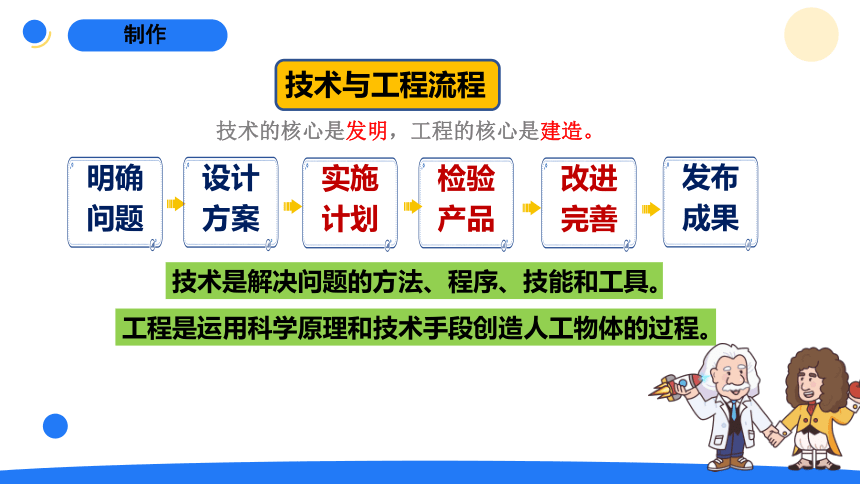 制作

技术与工程流程

技术的核心是发明，工程的核心是建造。

明确问题

设计方案

实施计划

检验产品

改进完善

发布成果

技术是解决问题的方法、程序、技能和工具。

工程是运用科学原理和技术手段创造人工物体的过程。